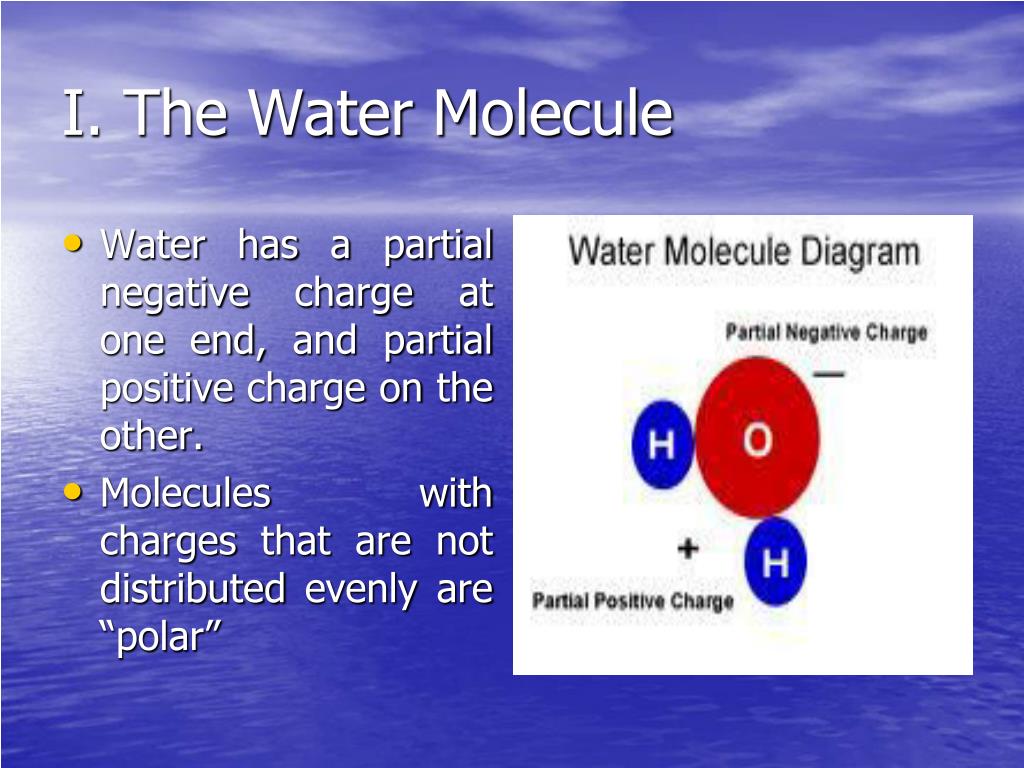 I. The Water Molecule

• Water has a partial negative charge at one end, and partial positive charge on the other.
• Molecules with charges that are not distributed evenly are “polar”

Water Molecule Diagram

Partial Negative Charge

—

H

O

+

H

Partial Positive Charge